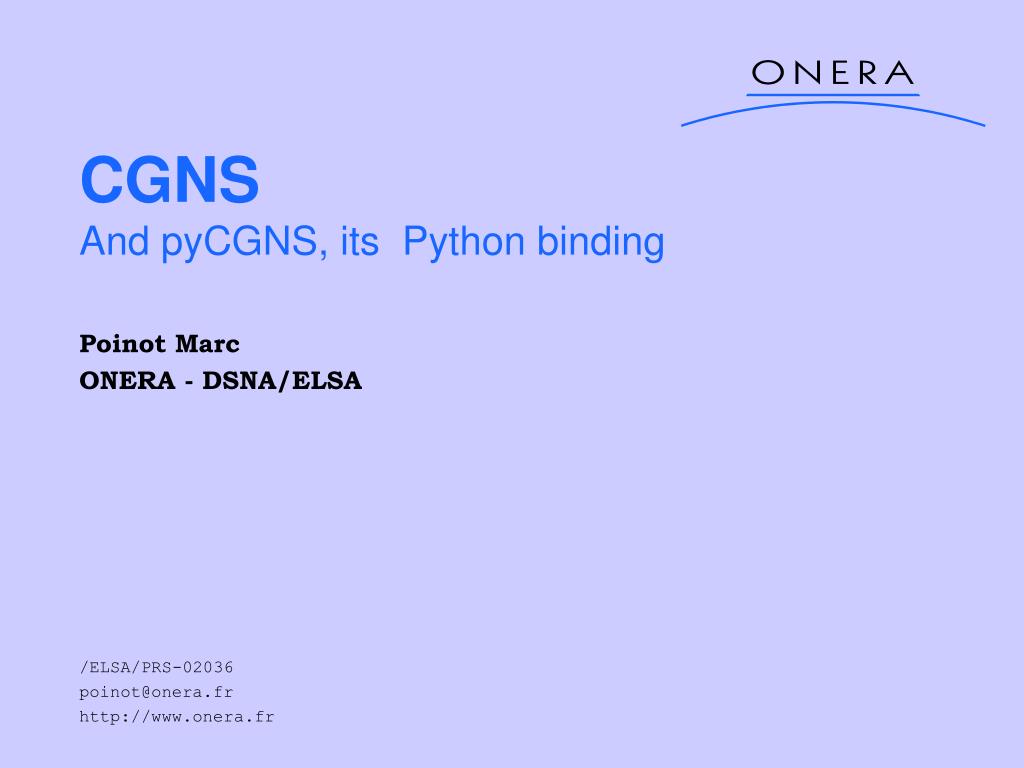 ONERA

CGNS
And pyCGNS, its  Python binding

Poinot Marc
ONERA - DSNA/ELSA

/ELSA/PRS-02036
poinot@onera.fr
http://www.onera.fr